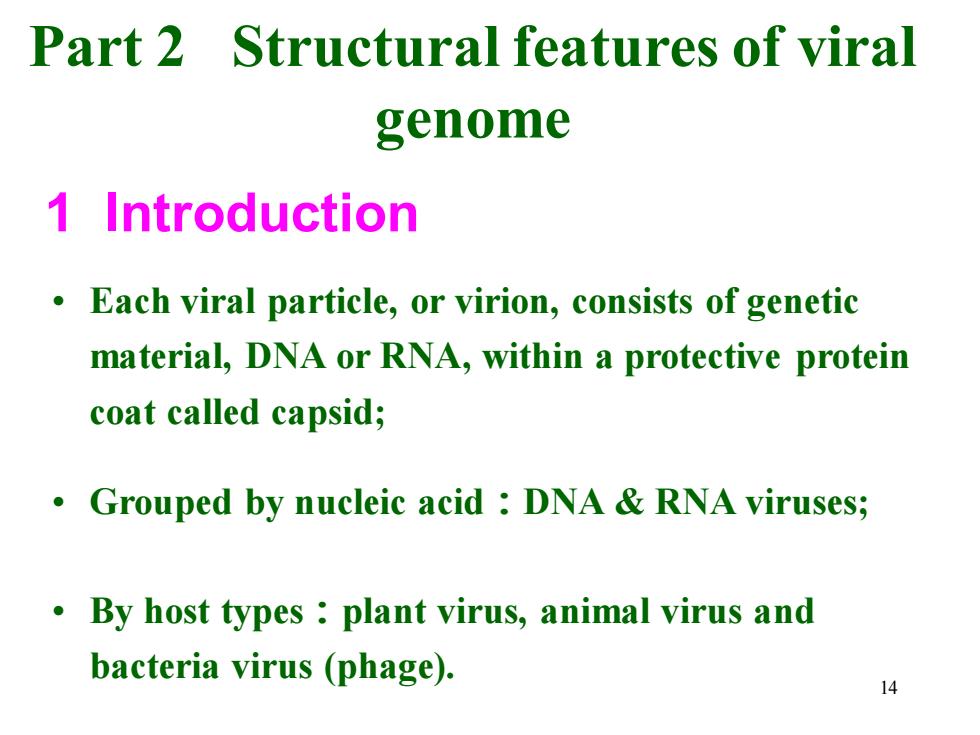 Part 2 Structural features of viral genome

1 Introduction

• Each viral particle, or virion, consists of genetic material, DNA or RNA, within a protective protein coat called capsid;

• Grouped by nucleic acid：DNA & RNA viruses;

• By host types：plant virus, animal virus and bacteria virus (phage).

14